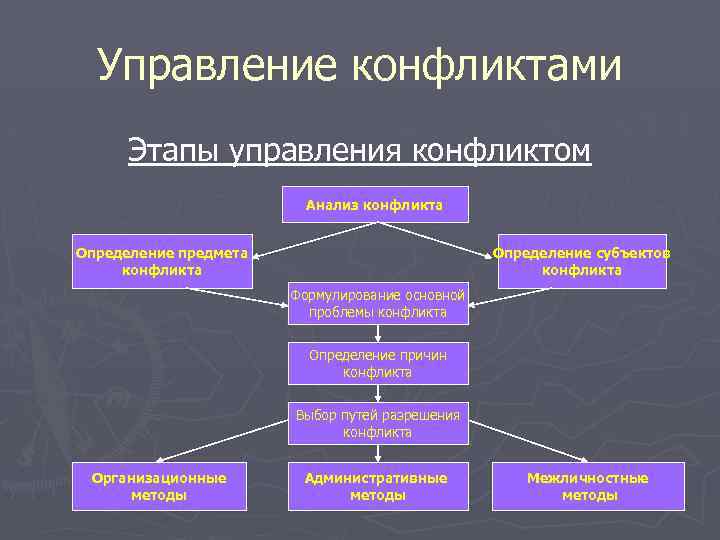 Управление конфликтами

Этапы управления конфликтом

Анализ конфликта

Определение предмета конфликта

Определение субъектов конфликта

Формулирование основной проблемы конфликта

Определение причин конфликта

Выбор путей разрешения конфликта

Организационные методы

Административные методы

Межличностные методы